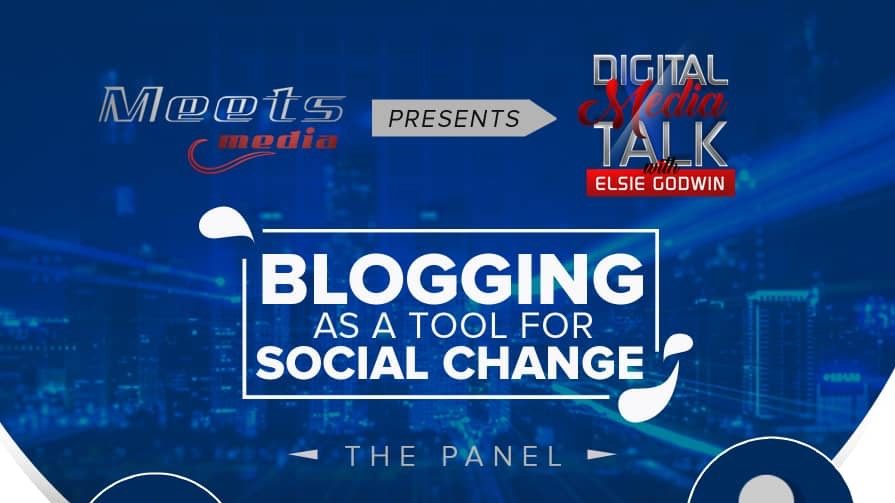 Meets media

PRESENTS

DIGITAL Media TALK with ELSIE GODWIN

BLOGGING AS A TOOL FOR SOCIAL CHANGE

THE PANEL